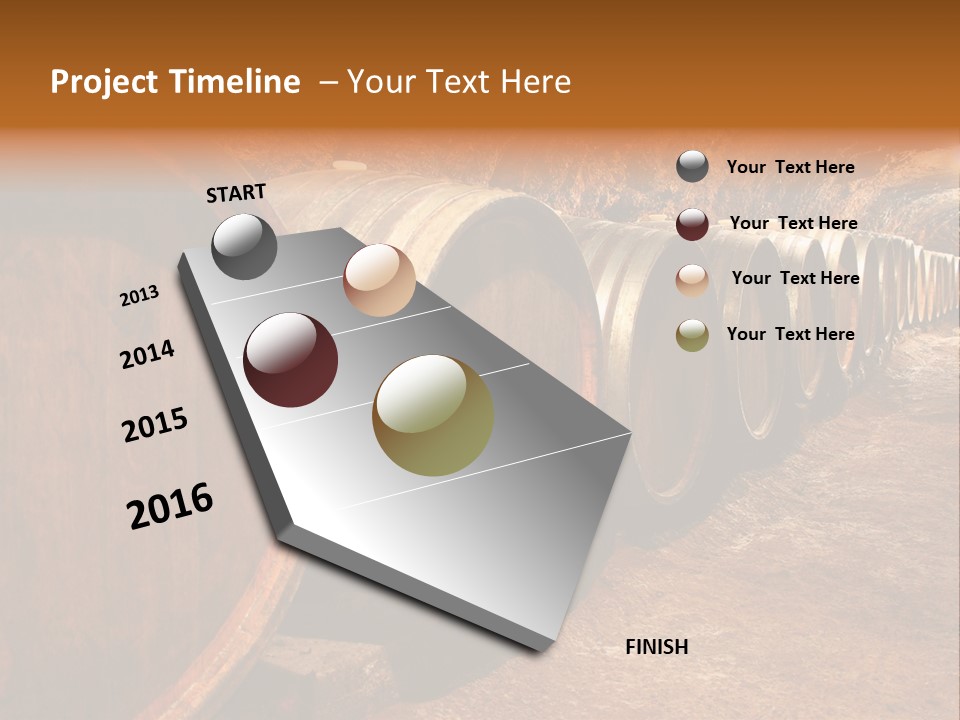 Project Timeline – Your Text Here

START

2013

2014

2015

2016

FINISH

Your Text Here

Your Text Here

Your Text Here

Your Text Here